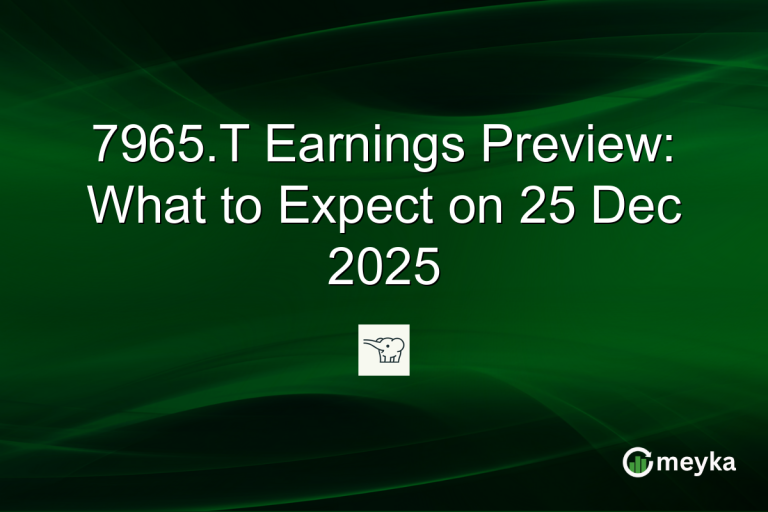 7965.T Earnings Preview: What to Expect on 25 Dec 2025

meyka